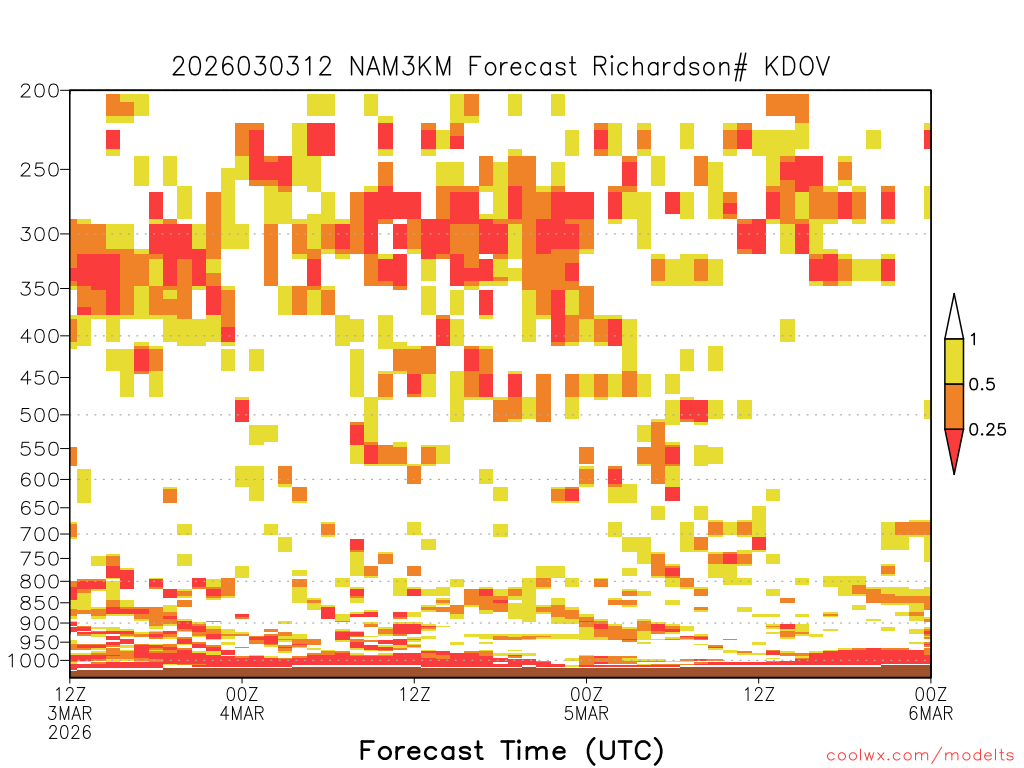 2026030312 NAM3KM Forecast Richardson# KDOV

200
250
300
350
400
450
500
550
600
650
700
750
800
850
900
950
1000

1
0.5
0.25

12Z 3MAR 2026
00Z 4MAR
12Z
00Z 5MAR
12Z
00Z 6MAR

Forecast Time (UTC)

coolwx.com/modelts